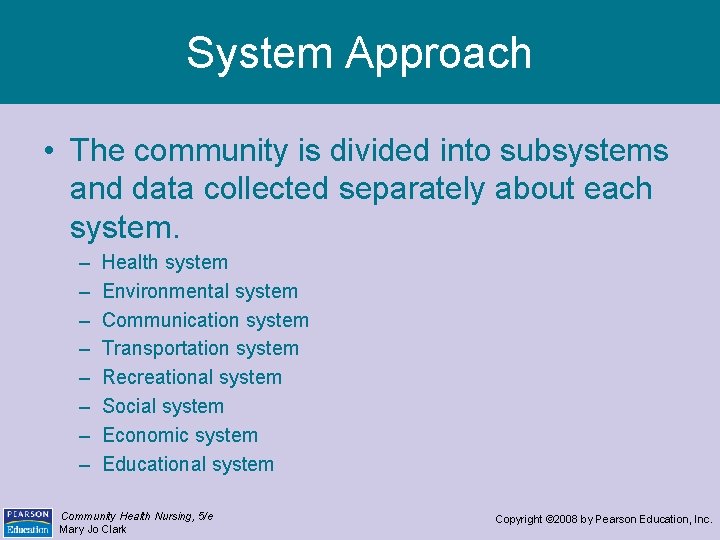 System Approach

• The community is divided into subsystems and data collected separately about each system.
– Health system
– Environmental system
– Communication system
– Transportation system
– Recreational system
– Social system
– Economic system
– Educational system

PEARSON Education

Community Health Nursing, 5/e
Mary Jo Clark

Copyright ©2008 by Pearson Education, Inc.